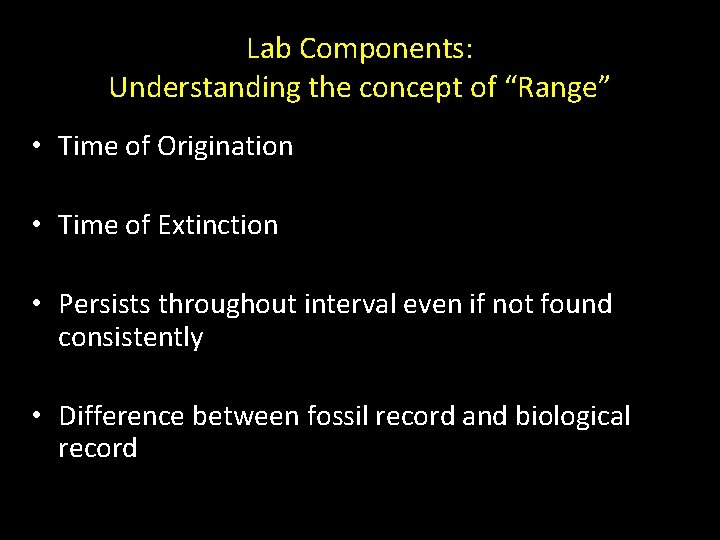 Lab Components:
Understanding the concept of “Range”

• Time of Origination

• Time of Extinction

• Persists throughout interval even if not found consistently

• Difference between fossil record and biological record